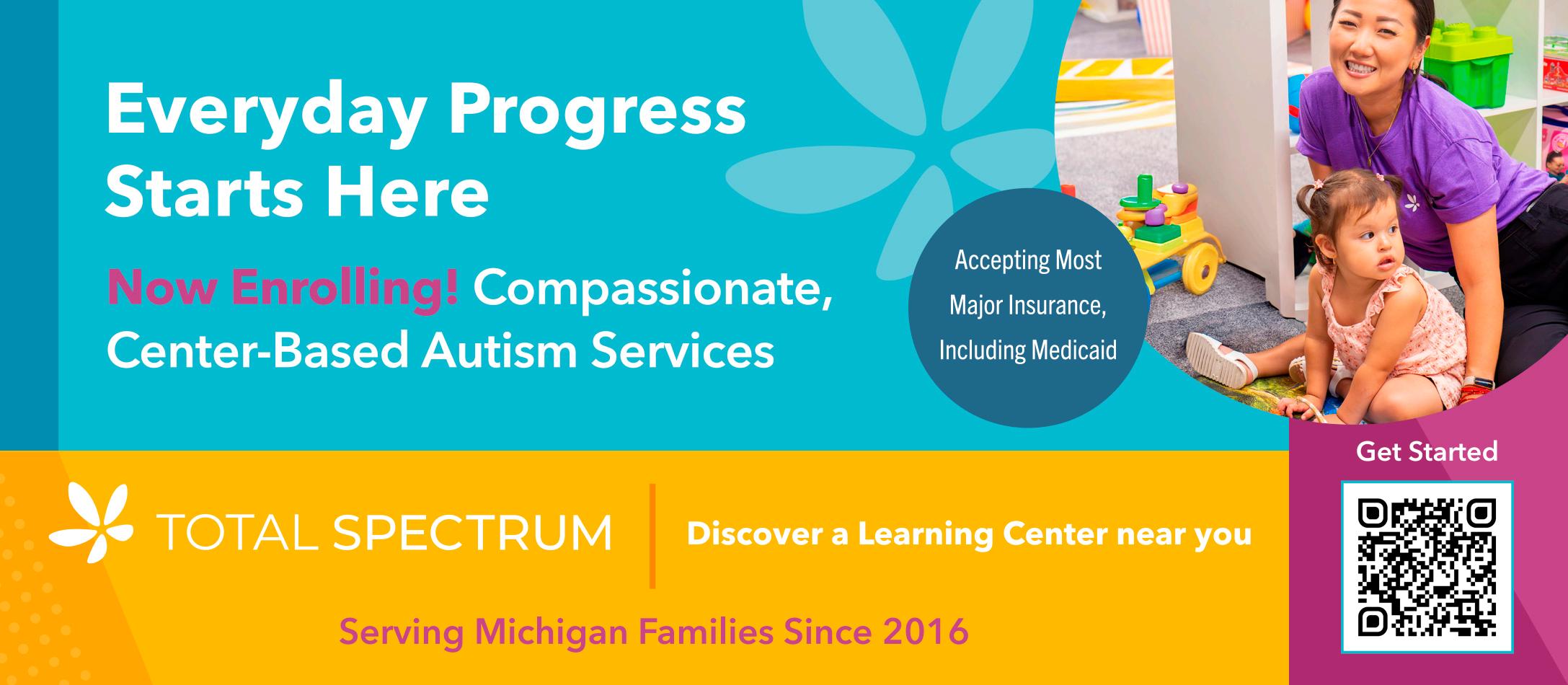 Everyday Progress Starts Here

Now Enrolling! Compassionate, Center-Based Autism Services

Accepting Most Major Insurance, Including Medicaid

TOTAL SPECTRUM

Discover a Learning Center near you

Serving Michigan Families Since 2016

Get Started